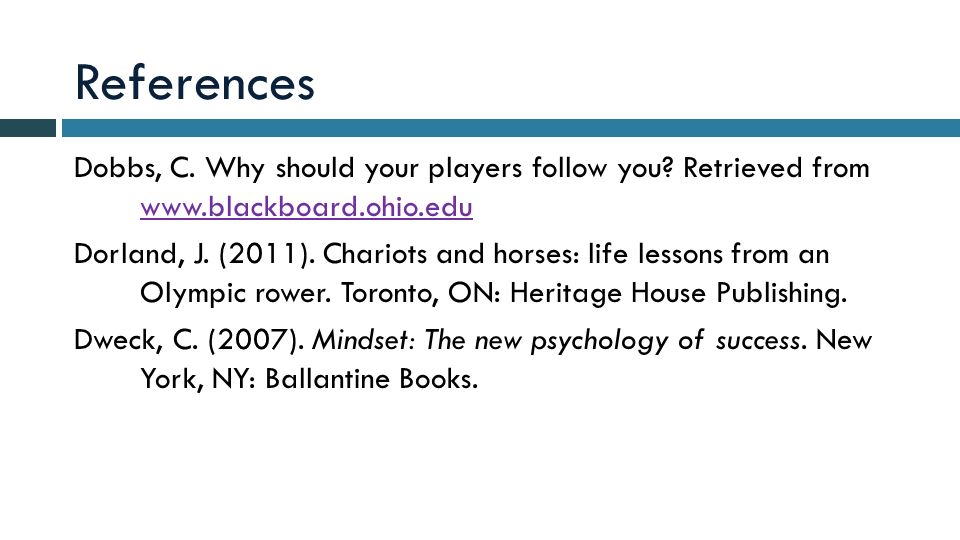 References

Dobbs, C. Why should your players follow you? Retrieved from www.blackboard.ohio.edu

Dorland, J. (2011). Chariots and horses: life lessons from an Olympic rower. Toronto, ON: Heritage House Publishing.

Dweck, C. (2007). Mindset: The new psychology of success. New York, NY: Ballantine Books.